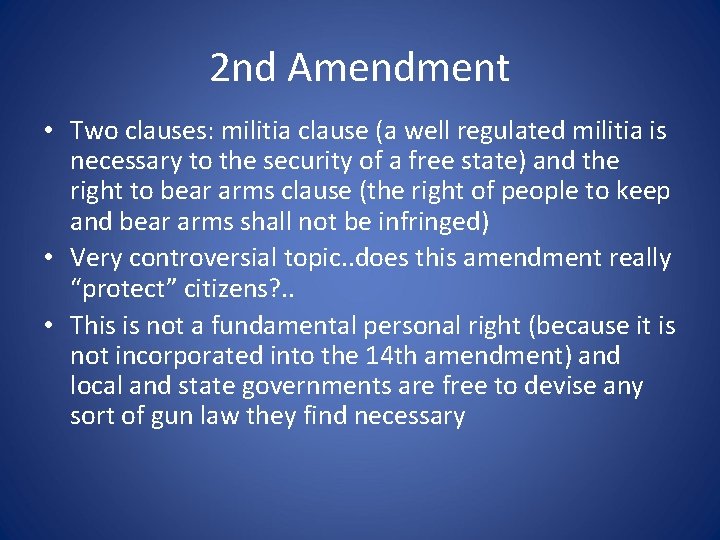 2nd Amendment

• Two clauses: militia clause (a well regulated militia is necessary to the security of a free state) and the right to bear arms clause (the right of people to keep and bear arms shall not be infringed)
• Very controversial topic..does this amendment really “protect” citizens?..
• This is not a fundamental personal right (because it is not incorporated into the 14th amendment) and local and state governments are free to devise any sort of gun law they find necessary